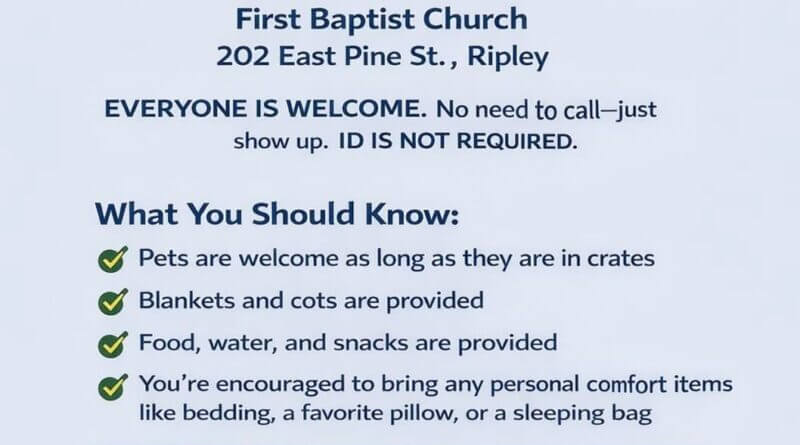 First Baptist Church
202 East Pine St., Ripley

EVERYONE IS WELCOME. No need to call—just show up. ID IS NOT REQUIRED.

What You Should Know:

Pets are welcome as long as they are in crates

Blankets and cots are provided

Food, water, and snacks are provided

You're encouraged to bring any personal comfort items like bedding, a favorite pillow, or a sleeping bag